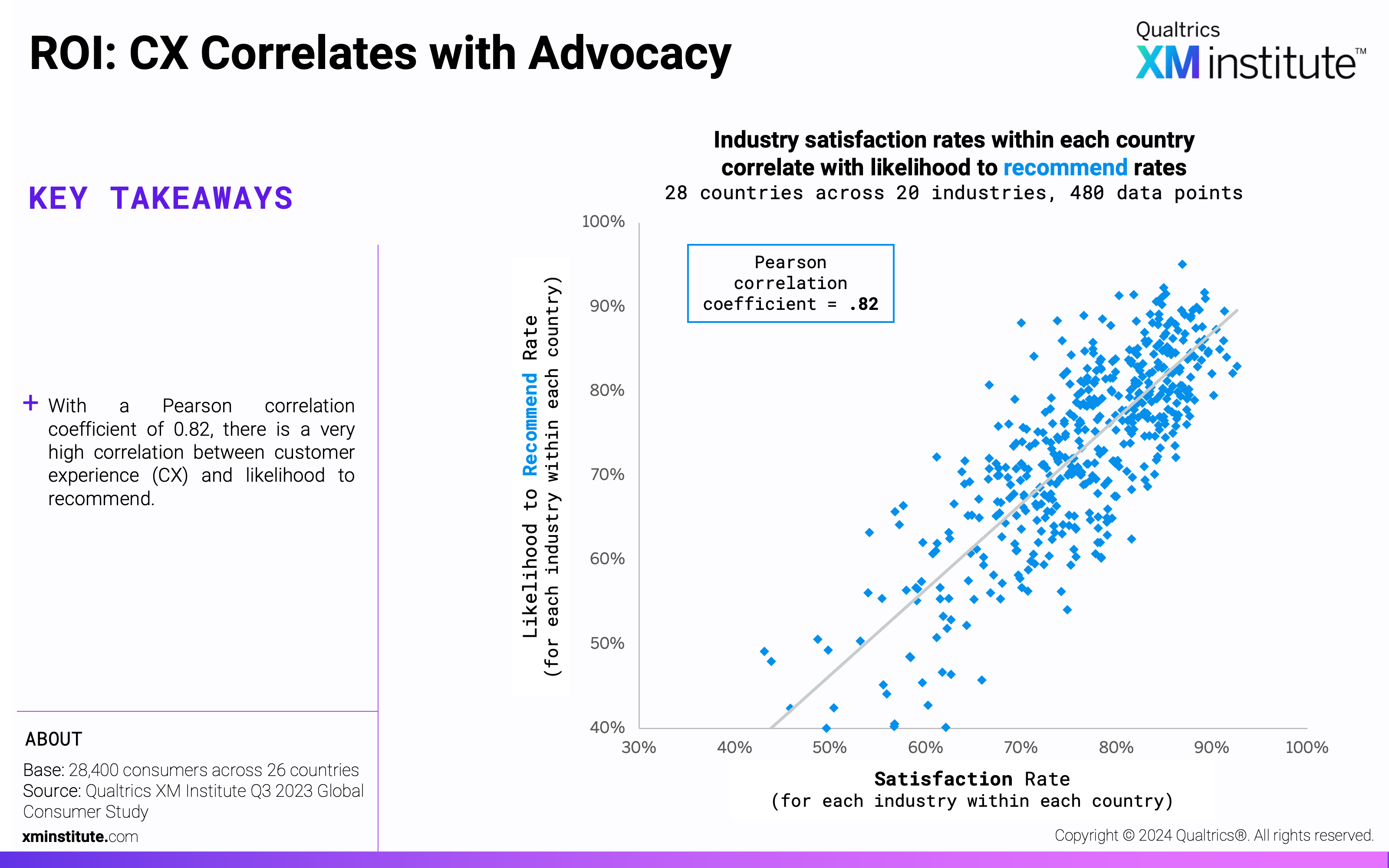 ROI: CX Correlates with Advocacy

Qualtrics XM institute™

KEY TAKEAWAYS

+ With a Pearson correlation coefficient of 0.82, there is a very high correlation between customer experience (CX) and likelihood to recommend.

ABOUT

Base: 28,400 consumers across 26 countries
Source: Qualtrics XM Institute Q3 2023 Global Consumer Study

xminstitute.com

Industry satisfaction rates within each country correlate with likelihood to recommend rates
28 countries across 20 industries, 480 data points

Pearson correlation coefficient = .82

Likelihood to Recommend Rate (for each industry within each country)

100%
90%
80%
70%
60%
50%
40%

30%
40%
50%
60%
70%
80%
90%
100%

Satisfaction Rate (for each industry within each country)

Copyright © 2024 Qualtrics®. All rights reserved.